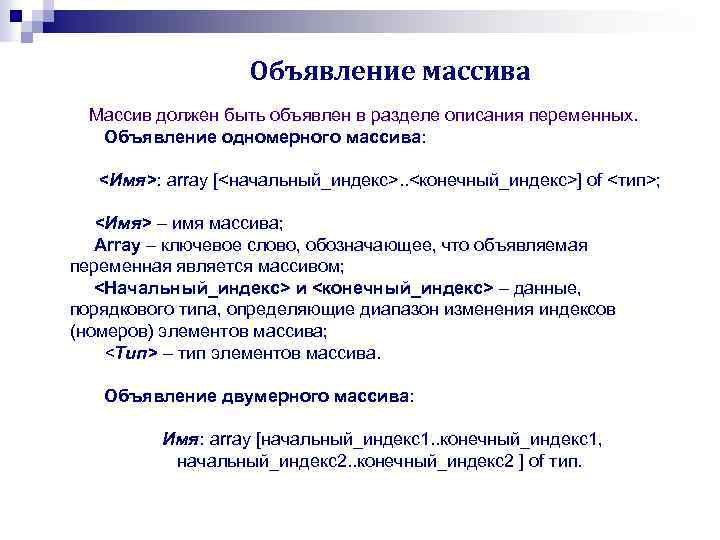 Объявление массива

Массив должен быть объявлен в разделе описания переменных.
Объявление одномерного массива:

<Имя>: array [<начальный_индекс>..<конечный_индекс>] of <тип>;

<Имя> – имя массива;
Array – ключевое слово, обозначающее, что объявляемая переменная является массивом;
<Начальный_индекс> и <конечный_индекс> – данные, порядкового типа, определяющие диапазон изменения индексов (номеров) элементов массива;
<Тип> – тип элементов массива.

Объявление двумерного массива:

Имя: array [начальный_индекс1..конечный_индекс1, начальный_индекс2..конечный_индекс2 ] of тип.